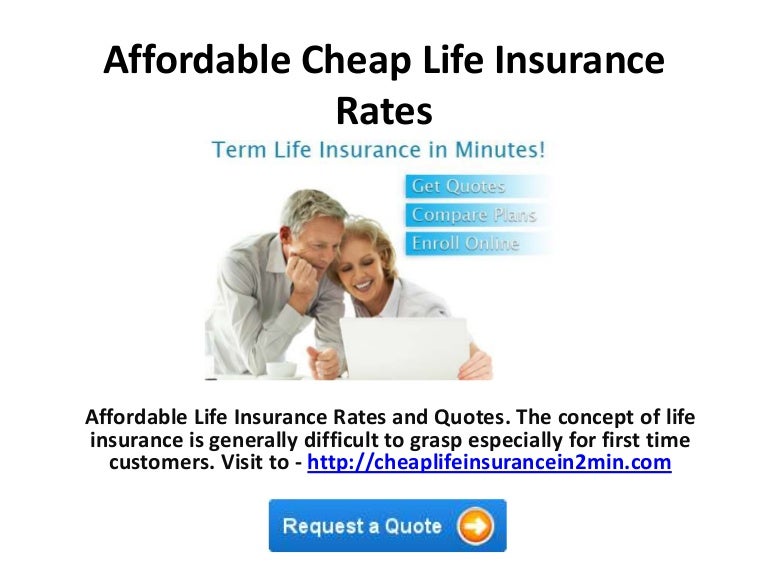 Affordable Cheap Life Insurance Rates

Term Life Insurance in Minutes!

Get Quotes
Compare Plans
Enroll Online

Affordable Life Insurance Rates and Quotes. The concept of life insurance is generally difficult to grasp especially for first time customers. Visit to - http://cheaplifeinsurancein2min.com

Request a Quote